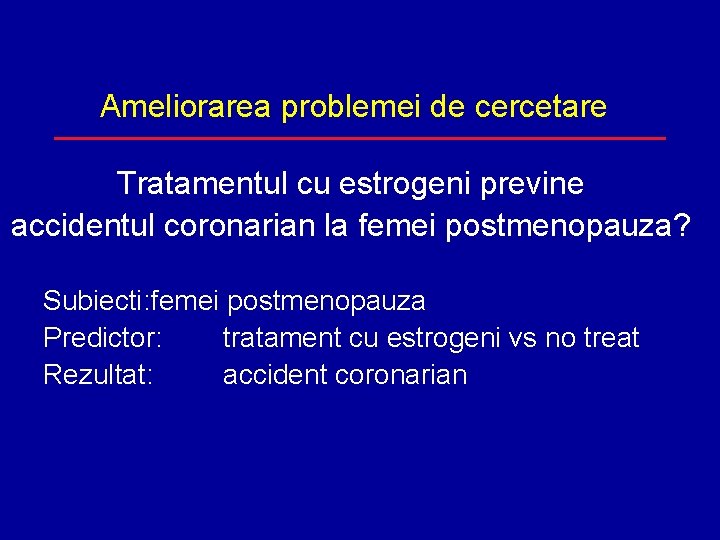 Ameliorarea problemei de cercetare

Tratamentul cu estrogeni previne accidentul coronarian la femei postmenopauza?

Subiecti:femei postmenopauza
Predictor: tratament cu estrogeni vs no treat
Rezultat: accident coronarian